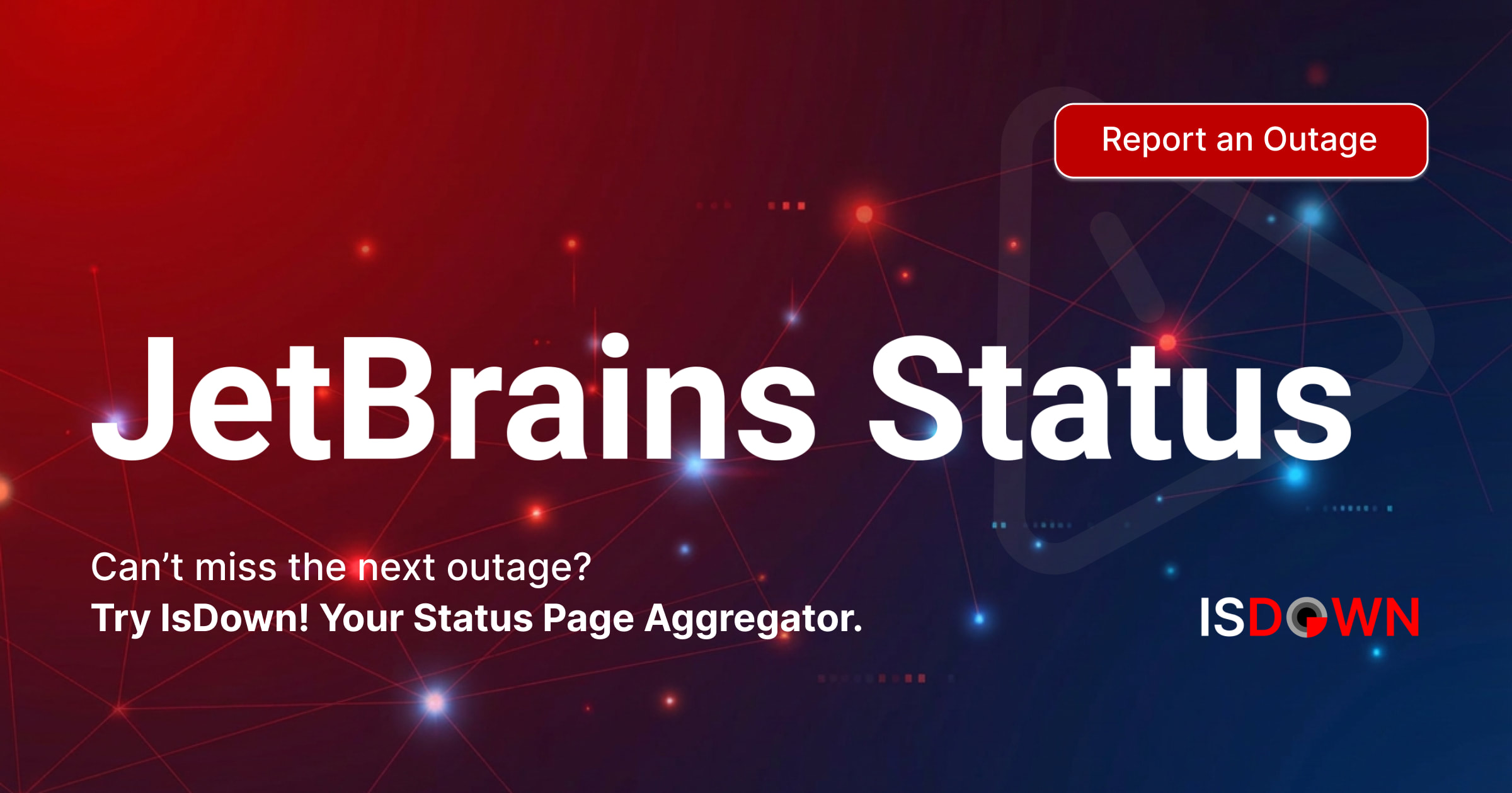 Report an Outage

JetBrains Status

Can't miss the next outage?
Try IsDown! Your Status Page Aggregator.

ISDOWN